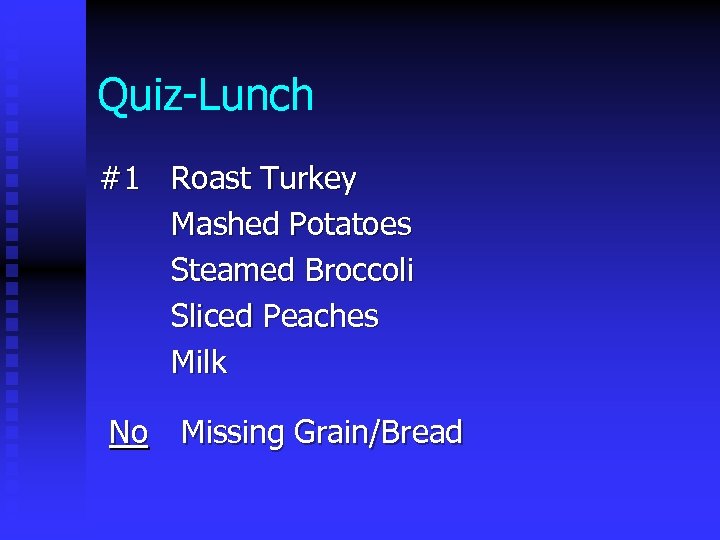 Quiz-Lunch

#1 Roast Turkey
Mashed Potatoes
Steamed Broccoli
Sliced Peaches
Milk

No Missing Grain/Bread